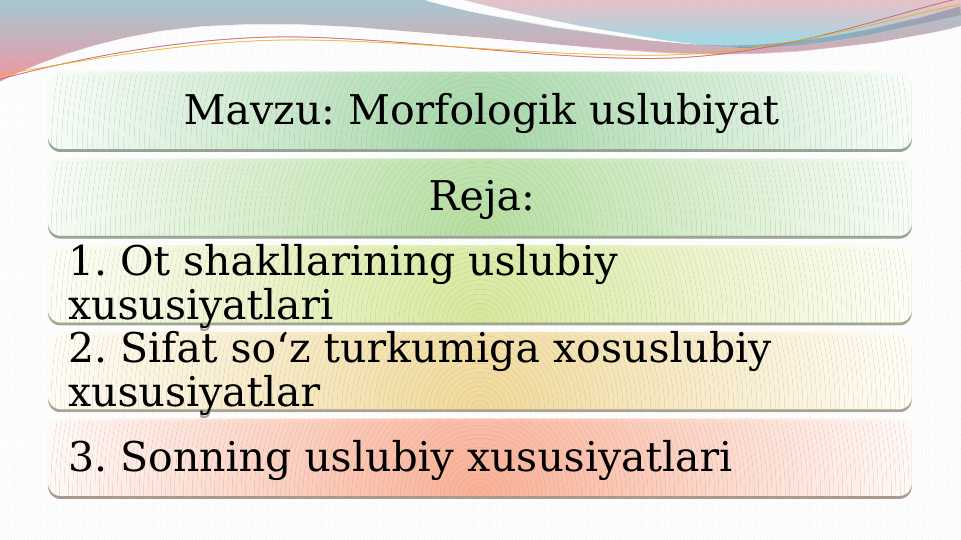 Mavzu: Morfologik uslubiyat

Reja:

1. Ot shakllarining uslubiy xususiyatlari

2. Sifat so‘z turkumiga xosuslubiy xususiyatlar

3. Sonning uslubiy xususiyatlari